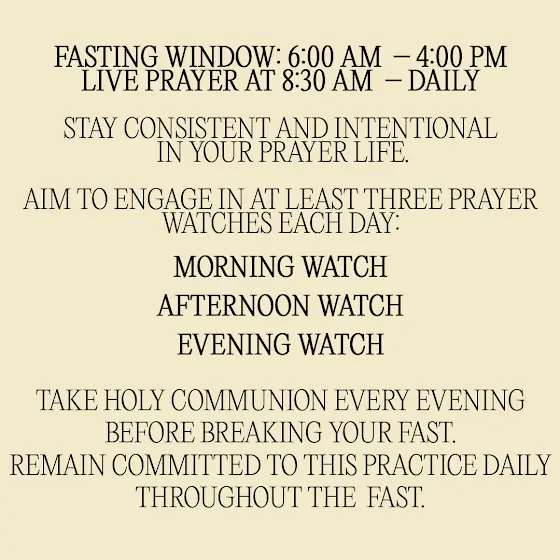 FASTING WINDOW: 6:00 AM – 4:00 PM
LIVE PRAYER AT 8:30 AM – DAILY

STAY CONSISTENT AND INTENTIONAL IN YOUR PRAYER LIFE.

AIM TO ENGAGE IN AT LEAST THREE PRAYER WATCHES EACH DAY:

MORNING WATCH

AFTERNOON WATCH

EVENING WATCH

TAKE HOLY COMMUNION EVERY EVENING BEFORE BREAKING YOUR FAST.
REMAIN COMMITTED TO THIS PRACTICE DAILY THROUGHOUT THE FAST.